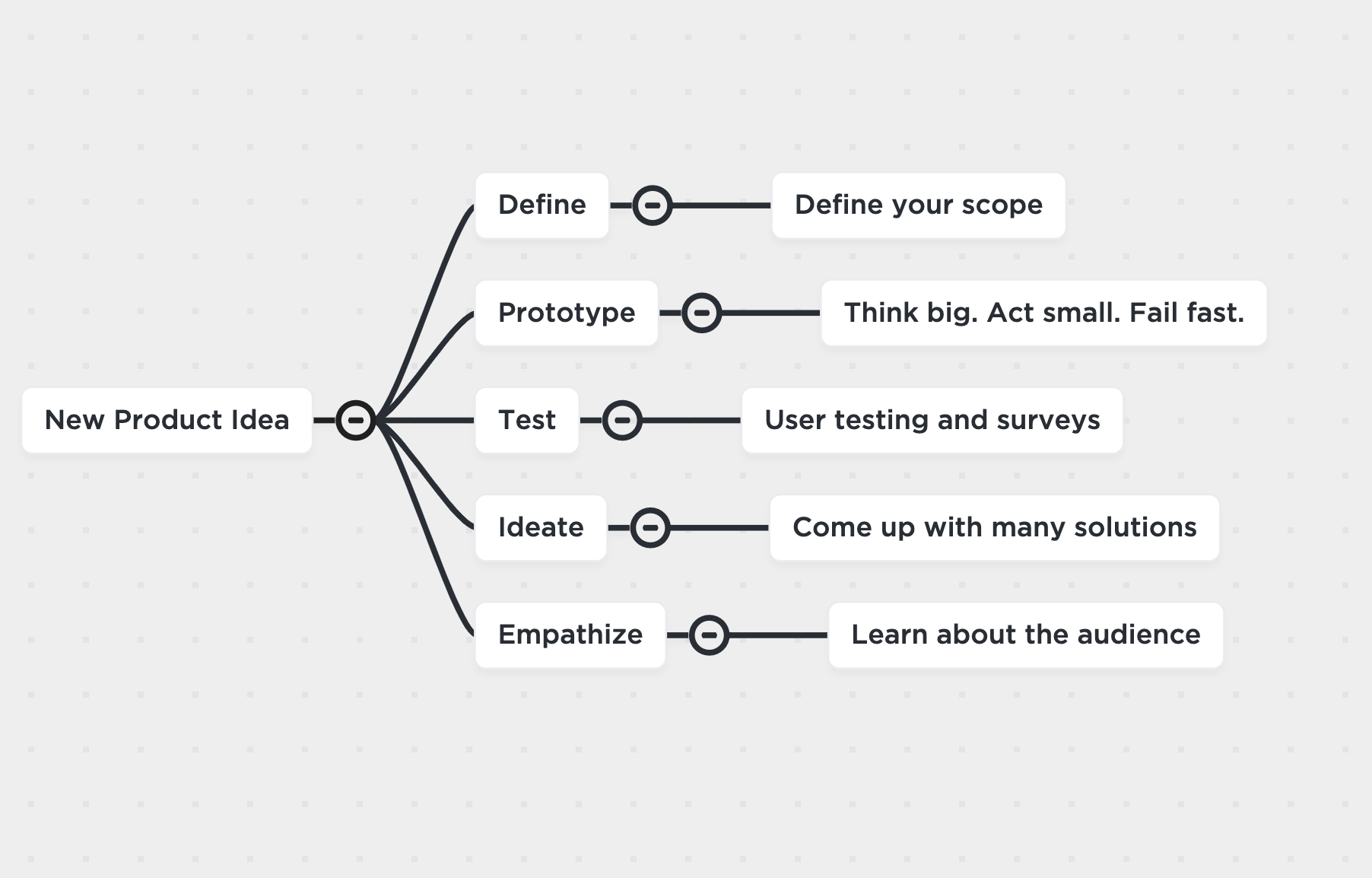 New Product Idea

Define

Define your scope

Prototype

Think big. Act small. Fail fast.

Test

User testing and surveys

Ideate

Come up with many solutions

Empathize

Learn about the audience